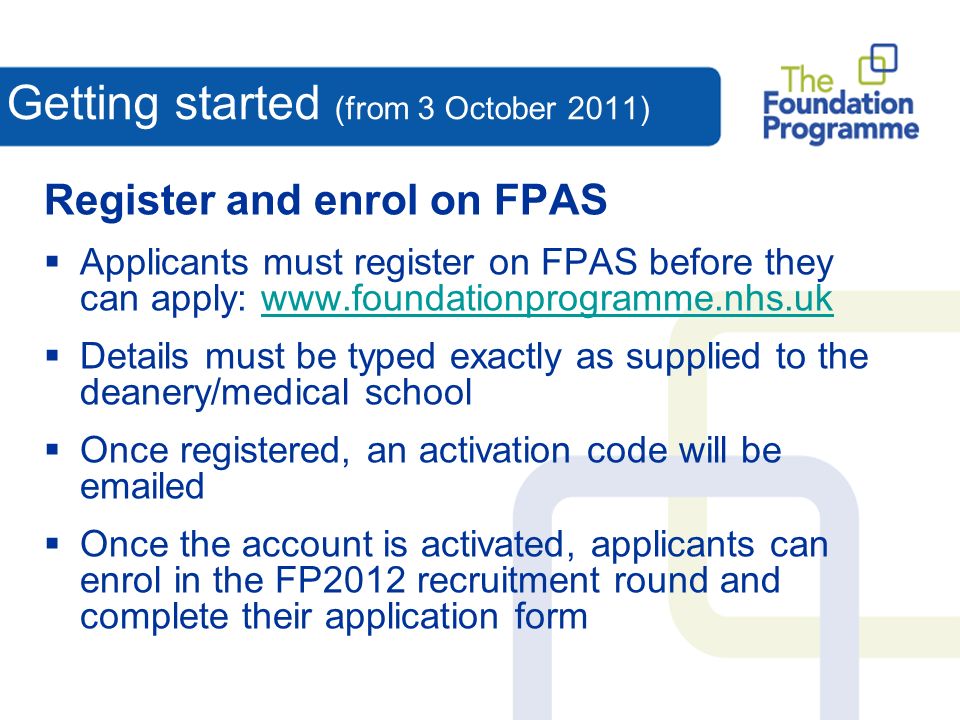 Getting started (from 3 October 2011)

The Foundation Programme

Register and enrol on FPAS

▪ Applicants must register on FPAS before they can apply: www.foundationprogramme.nhs.uk

▪ Details must be typed exactly as supplied to the deanery/medical school

▪ Once registered, an activation code will be emailed

▪ Once the account is activated, applicants can enrol in the FP2012 recruitment round and complete their application form